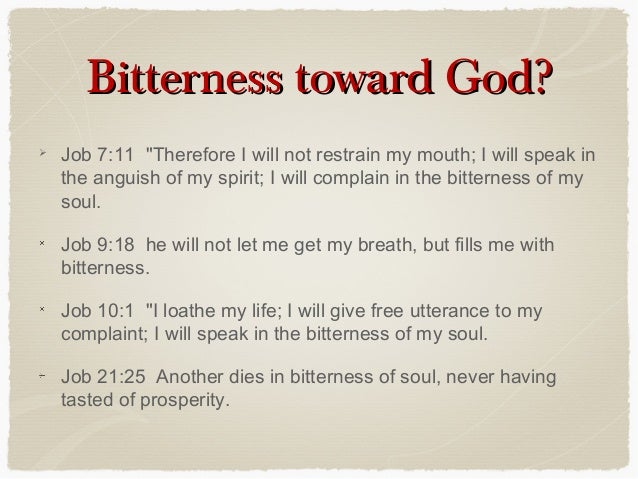 Bitterness toward God?

Job 7:11 "Therefore I will not restrain my mouth; I will speak in the anguish of my spirit; I will complain in the bitterness of my soul.

Job 9:18 he will not let me get my breath, but fills me with bitterness.

Job 10:1 "I loathe my life; I will give free utterance to my complaint; I will speak in the bitterness of my soul.

Job 21:25 Another dies in bitterness of soul, never having tasted of prosperity.